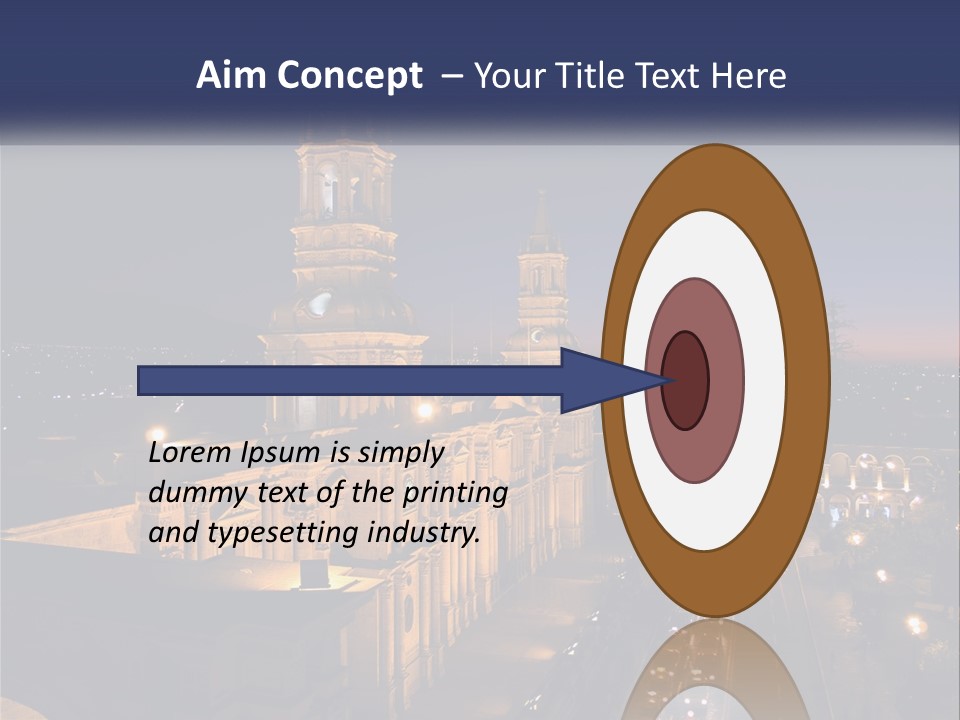 Aim Concept – Your Title Text Here

Lorem Ipsum is simply dummy text of the printing and typesetting industry.